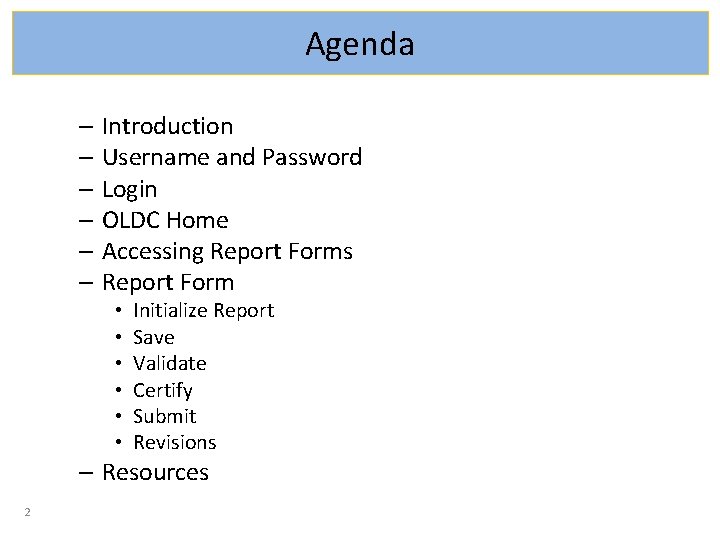 Agenda

– Introduction
– Username and Password
– Login
– OLDC Home
– Accessing Report Forms
– Report Form
• Initialize Report
• Save
• Validate
• Certify
• Submit
• Revisions
– Resources

2